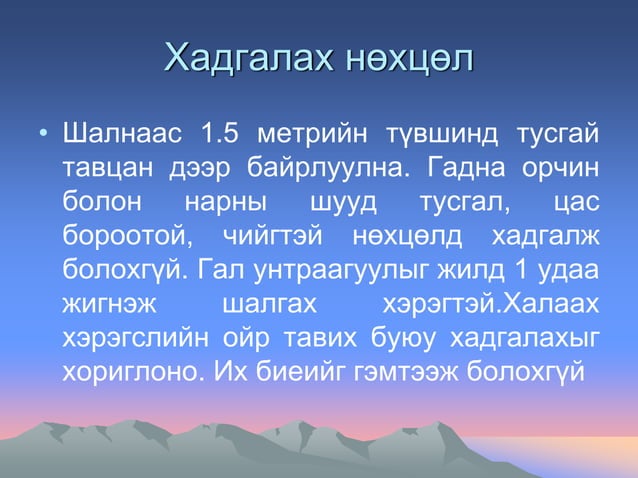 Хадгалах нөхцөл

• Шалнаас 1.5 метрийн түвшинд тусгай тавцан дээр байрлуулна. Гадна орчин болон нарны шууд тусгал, цас бороотой, чийгтэй нөхцөлд хадгалж болохгүй. Гал унтраагуулыг жилд 1 удаа жигнэж шалгах хэрэгтэй.Халаах хэрэгслийн ойр тавих буюу хадгалахыг хориглоно. Их биеийг гэмтээж болохгүй